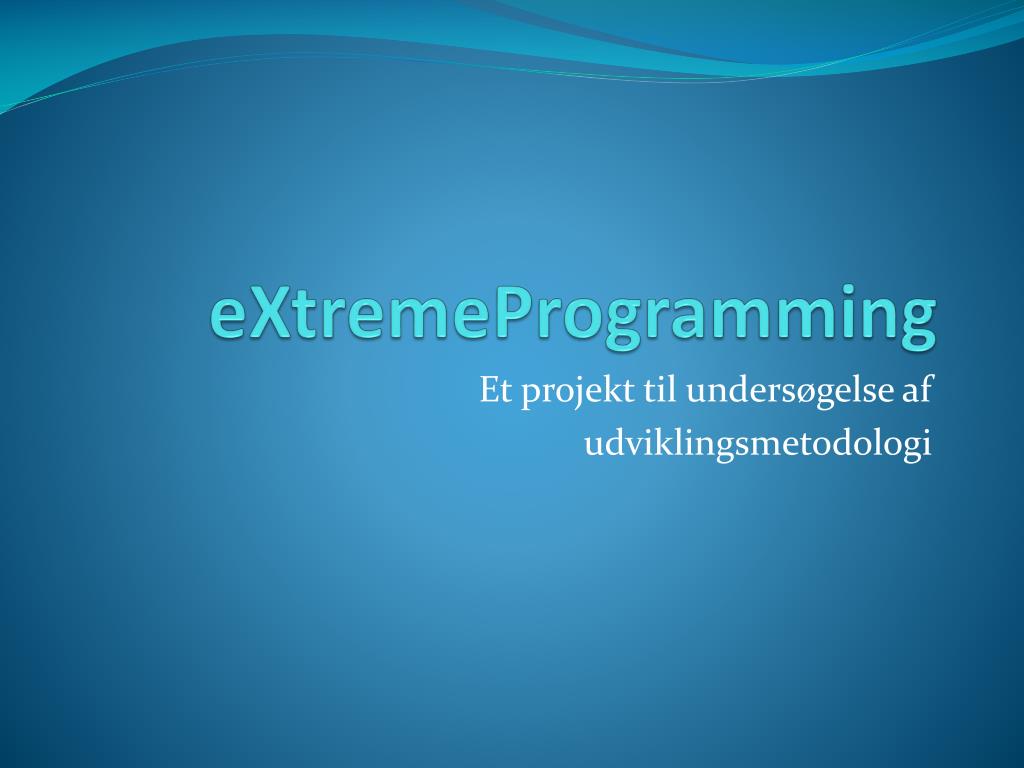 eXtremeProgramming

Et projekt til undersøgelse af udviklingsmetodologi